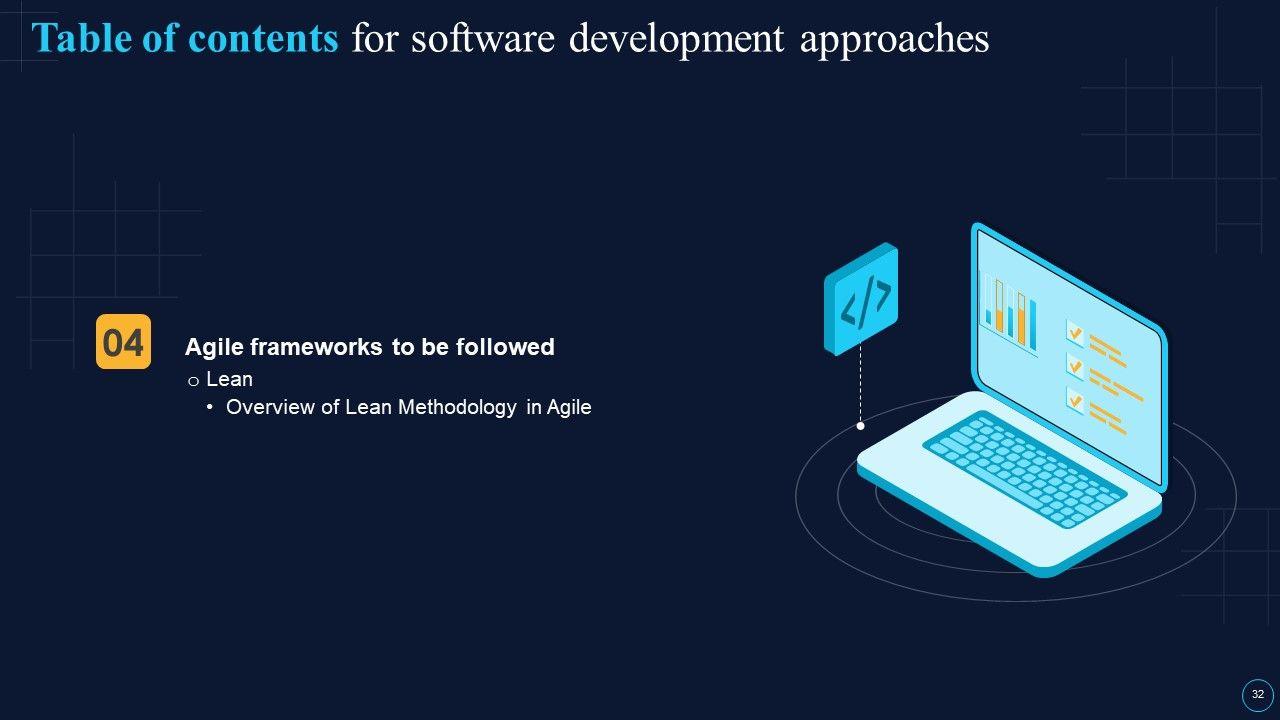 Table of contents for software development approaches

04

Agile frameworks to be followed

o Lean

• Overview of Lean Methodology in Agile

</>

32